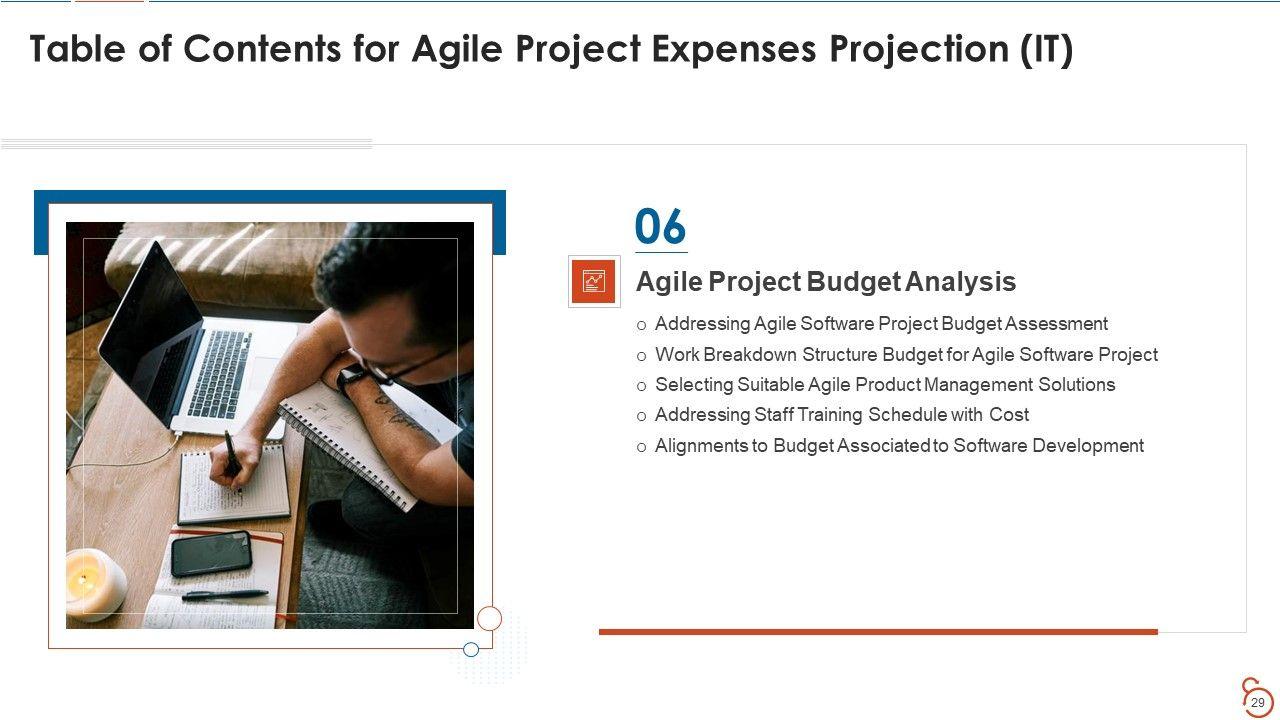 Table of Contents for Agile Project Expenses Projection (IT)

06

Agile Project Budget Analysis

o Addressing Agile Software Project Budget Assessment
o Work Breakdown Structure Budget for Agile Software Project
o Selecting Suitable Agile Product Management Solutions
o Addressing Staff Training Schedule with Cost
o Alignments to Budget Associated to Software Development

29